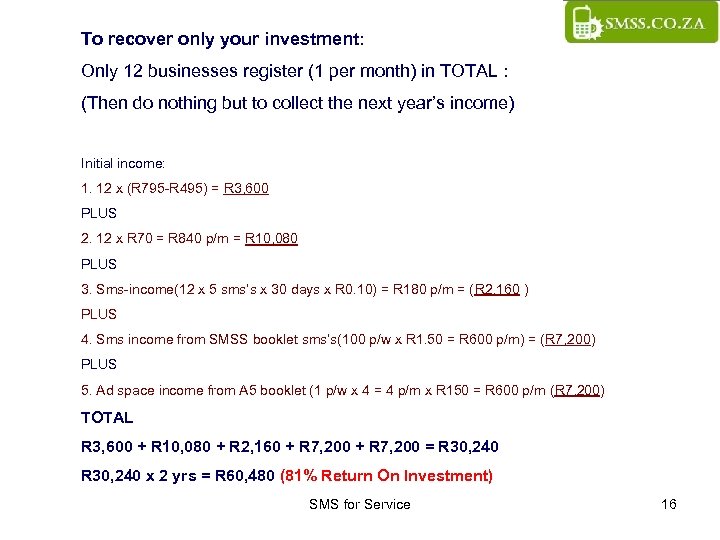 SMSS.CO.ZA

To recover only your investment:

Only 12 businesses register (1 per month) in TOTAL :

(Then do nothing but to collect the next year's income)

Initial income:

1. 12 x (R795-R495) = R3,600

PLUS

2. 12 x R70 = R840 p/m = R10,080

PLUS

3. Sms-income(12 x 5 sms's x 30 days x R0.10) = R180 p/m = (R2,160 )

PLUS

4. Sms income from SMSS booklet sms's(100 p/w x R1.50 = R600 p/m) = (R7,200)

PLUS

5. Ad space income from A5 booklet (1 p/w x 4 = 4 p/m x R150 = R600 p/m (R7,200)

TOTAL

R3,600 + R10,080 + R2,160 + R7,200 + R7,200 = R30,240

R30,240 x 2 yrs = R60,480 (81% Return On Investment)

SMS for Service

16